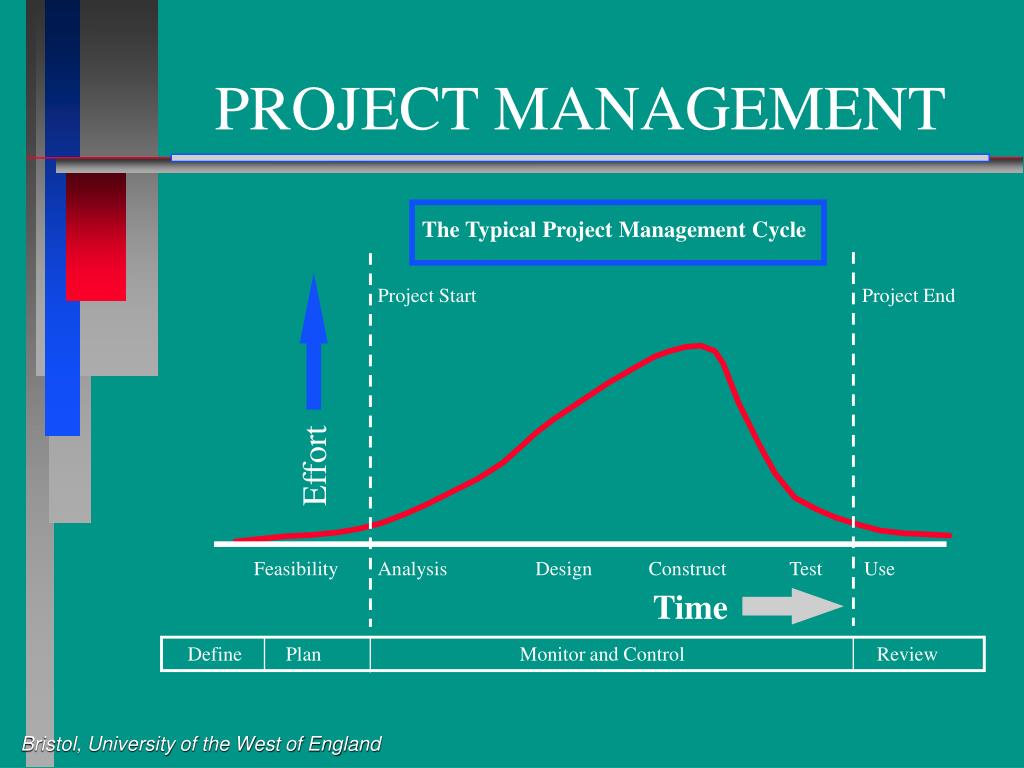 PROJECT MANAGEMENT

The Typical Project Management Cycle

Project Start

Project End

Effort

Feasibility Analysis Design Construct Test Use

Time

| Define | Plan | Monitor and Control | Review |
|---|---|---|---|

Bristol, University of the West of England